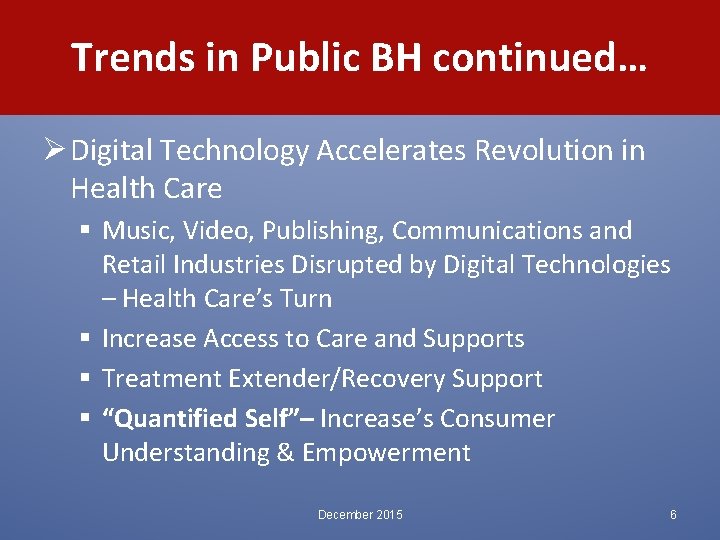 Trends in Public BH continued…

➢ Digital Technology Accelerates Revolution in Health Care

▪ Music, Video, Publishing, Communications and Retail Industries Disrupted by Digital Technologies – Health Care's Turn

▪ Increase Access to Care and Supports

▪ Treatment Extender/Recovery Support

▪ "Quantified Self"– Increase's Consumer Understanding & Empowerment

December 2015

6